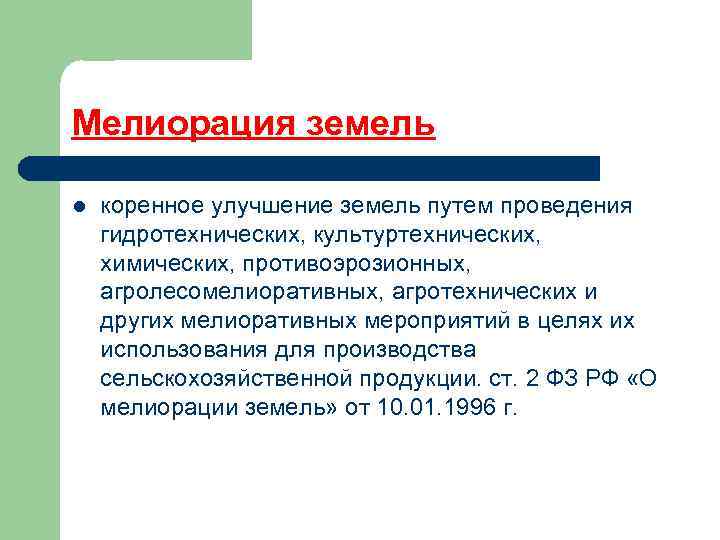 Мелиорация земель

● коренное улучшение земель путем проведения гидротехнических, культуртехнических, химических, противоэрозионных, агролесомелиоративных, агротехнических и других мелиоративных мероприятий в целях их использования для производства сельскохозяйственной продукции. ст. 2 ФЗ РФ «О мелиорации земель» от 10.01.1996 г.